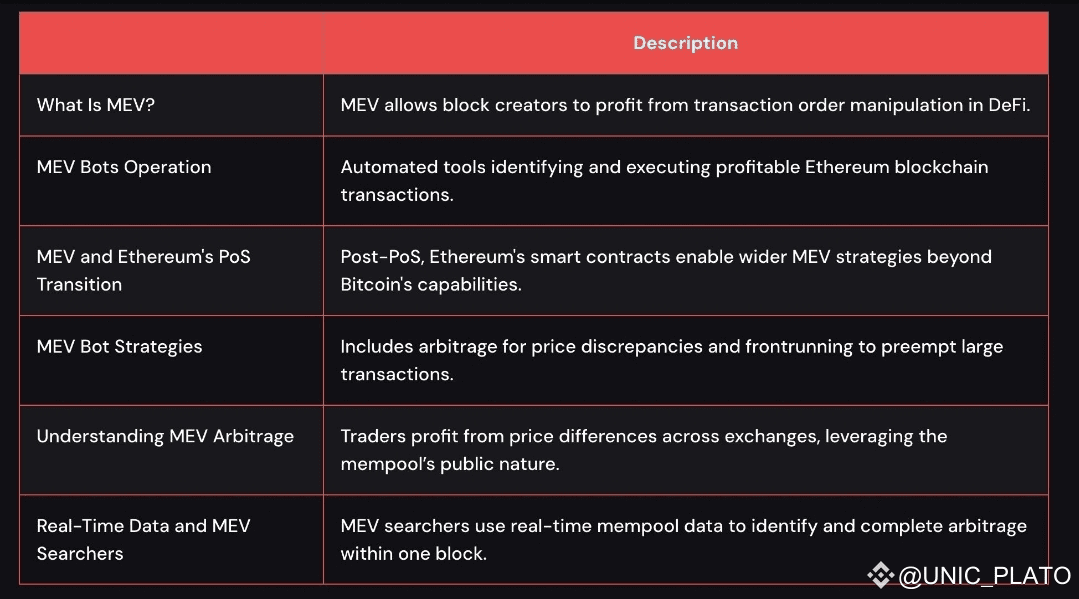 | | Description |
|---|---|
| What Is MEV? | MEV allows block creators to profit from transaction order manipulation in DeFi. |
| MEV Bots Operation | Automated tools identifying and executing profitable Ethereum blockchain transactions. |
| MEV and Ethereum's PoS Transition | Post-PoS, Ethereum's smart contracts enable wider MEV strategies beyond Bitcoin's capabilities. |
| MEV Bot Strategies | Includes arbitrage for price discrepancies and frontrunning to preempt large transactions. |
| Understanding MEV Arbitrage | Traders profit from price differences across exchanges, leveraging the mempool's public nature. |
| Real-Time Data and MEV Searchers | MEV searchers use real-time mempool data to identify and complete arbitrage within one block. |

@UNIC_PLATO